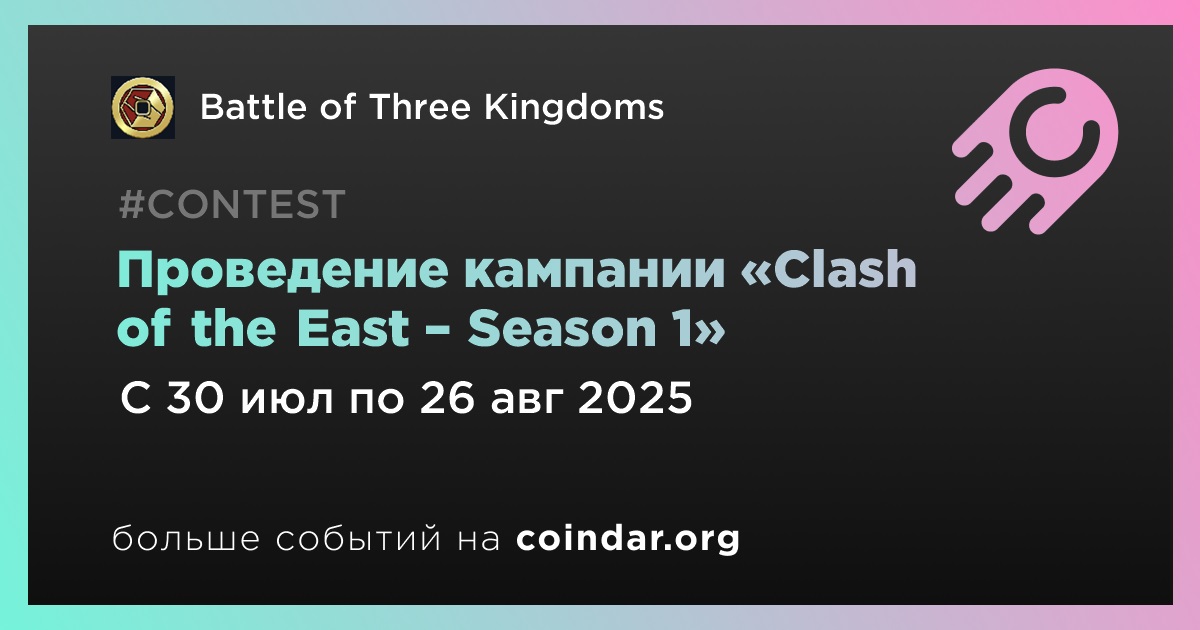 Battle of Three Kingdoms

#CONTEST

Проведение кампании «Clash of the East – Season 1»

С 30 июл по 26 авг 2025

больше событий на coindar.org